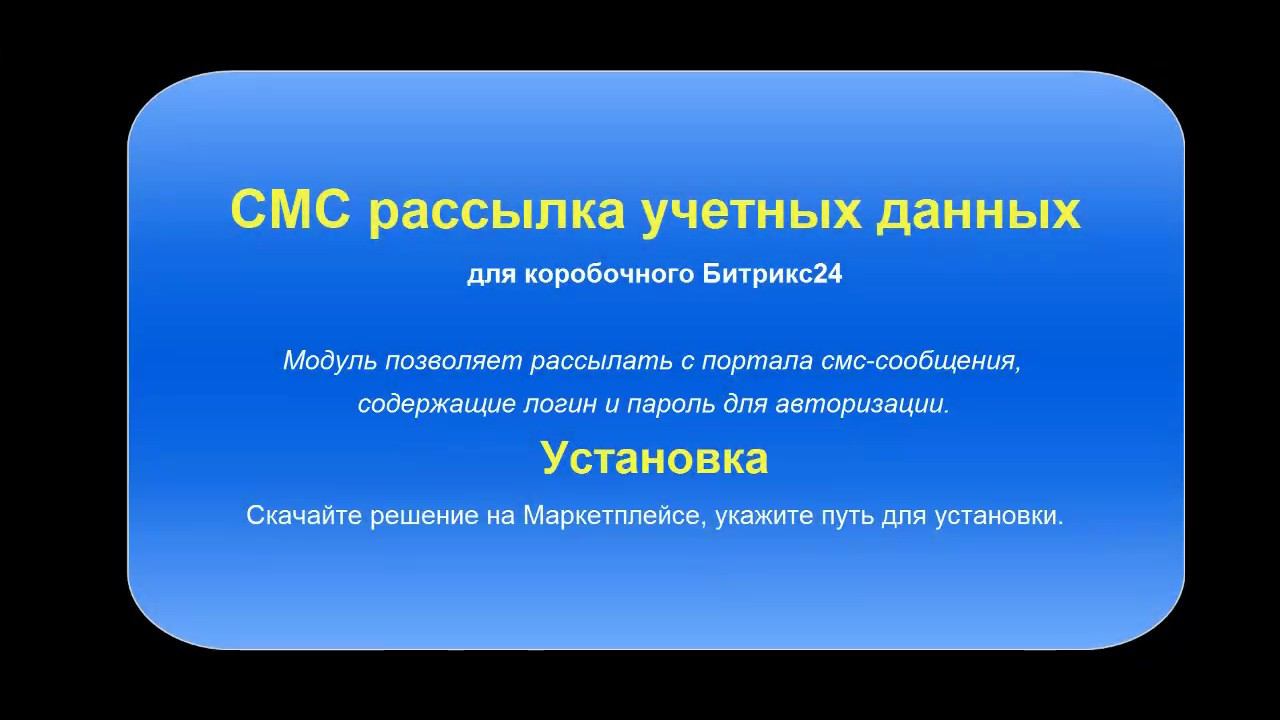 СМС рассылка учетных данных

для коробочного Битрикс24

Модуль позволяет рассылать с портала смс-сообщения, содержащие логин и пароль для авторизации.

Установка

Скачайте решение на Маркетплейсе, укажите путь для установки.